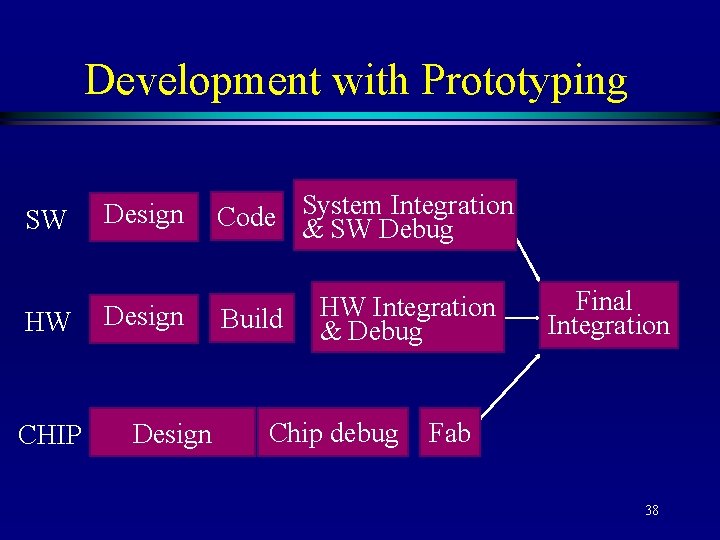 Development with Prototyping

SW Design Code System Integration & SW Debug

HW Design Build HW Integration & Debug

Final Integration

CHIP Design Chip debug Fab

38